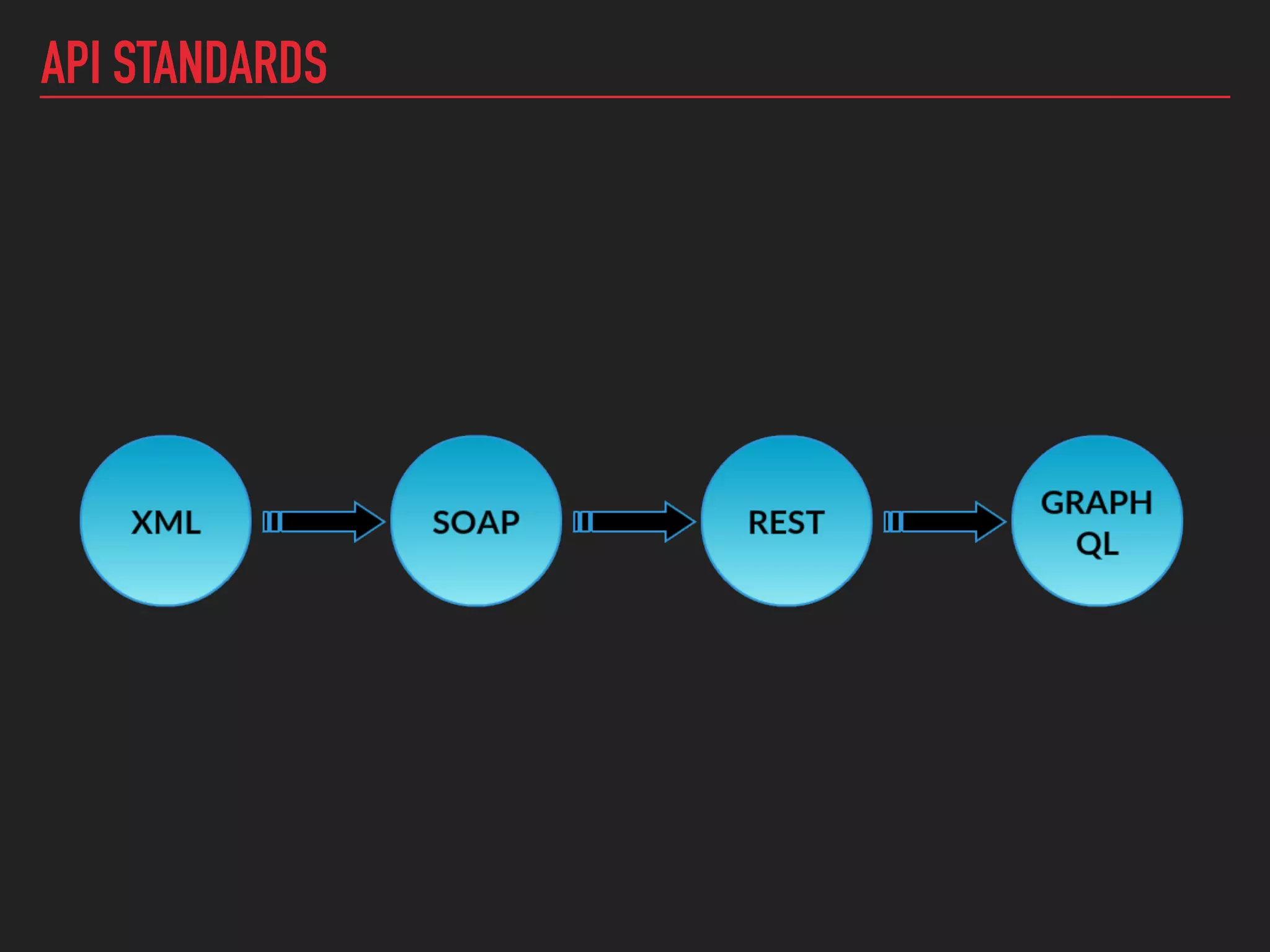 API STANDARDS

XML

SOAP

REST

GRAPH QL